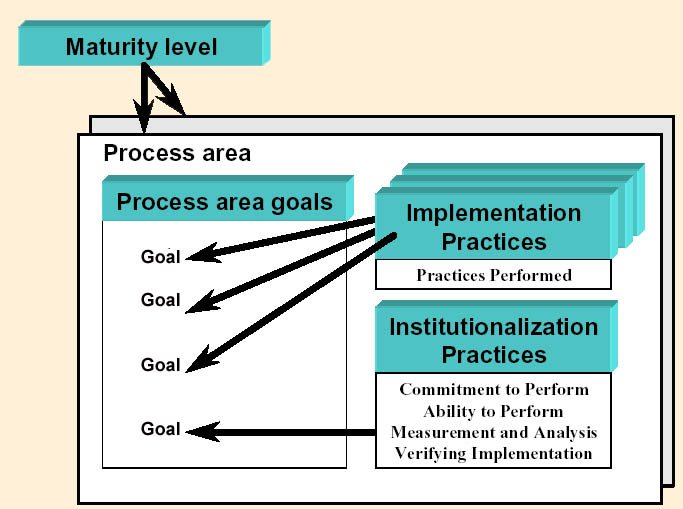 Maturity level

Process area

Process area goals

Goal

Goal

Goal

Goal

Implementation Practices

Practices Performed

Institutionalization Practices

Commitment to Perform
Ability to Perform
Measurement and Analysis
Verifying Implementation